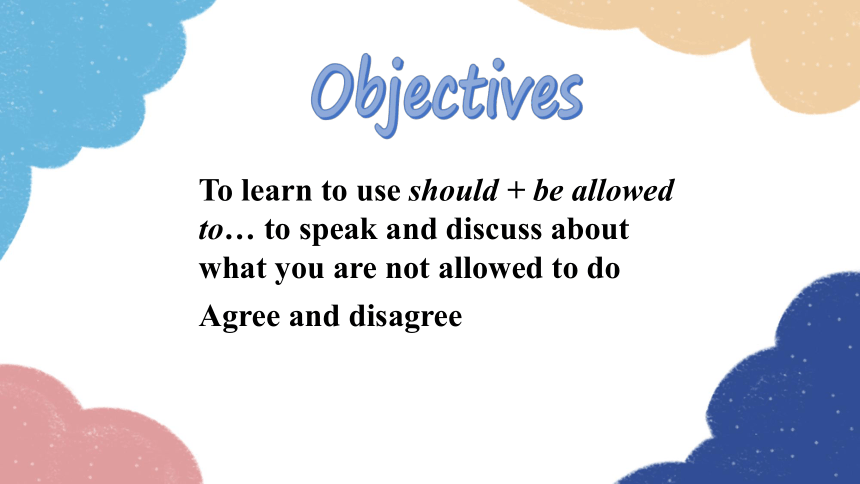 Objectives

To learn to use should + be allowed to… to speak and discuss about what you are not allowed to do

Agree and disagree